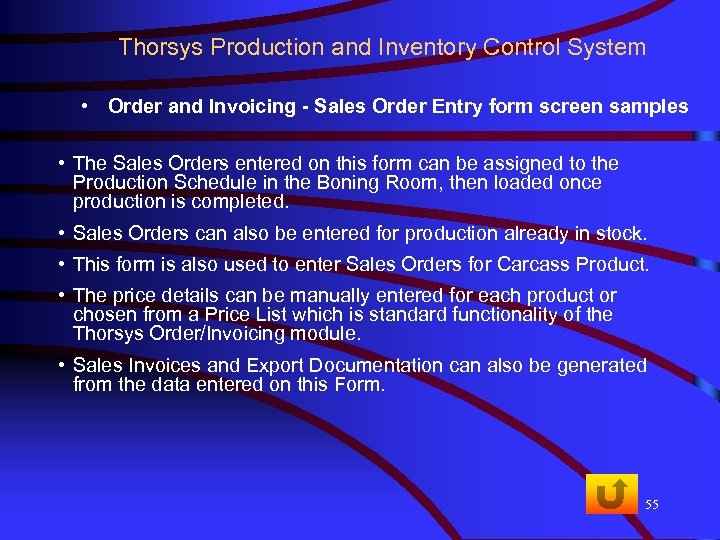 Thorsys Production and Inventory Control System

• Order and Invoicing - Sales Order Entry form screen samples

• The Sales Orders entered on this form can be assigned to the Production Schedule in the Boning Room, then loaded once production is completed.

• Sales Orders can also be entered for production already in stock.

• This form is also used to enter Sales Orders for Carcass Product.

• The price details can be manually entered for each product or chosen from a Price List which is standard functionality of the Thorsys Order/Invoicing module.

• Sales Invoices and Export Documentation can also be generated from the data entered on this Form.

55